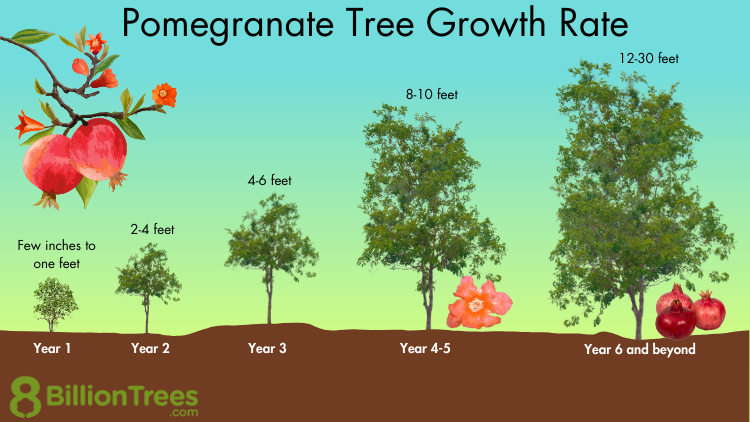 Pomegranate Tree Growth Rate

Few inches to one feet

2-4 feet

4-6 feet

8-10 feet

12-30 feet

Year 1

Year 2

Year 3

Year 4-5

Year 6 and beyond

8 BillionTrees .com